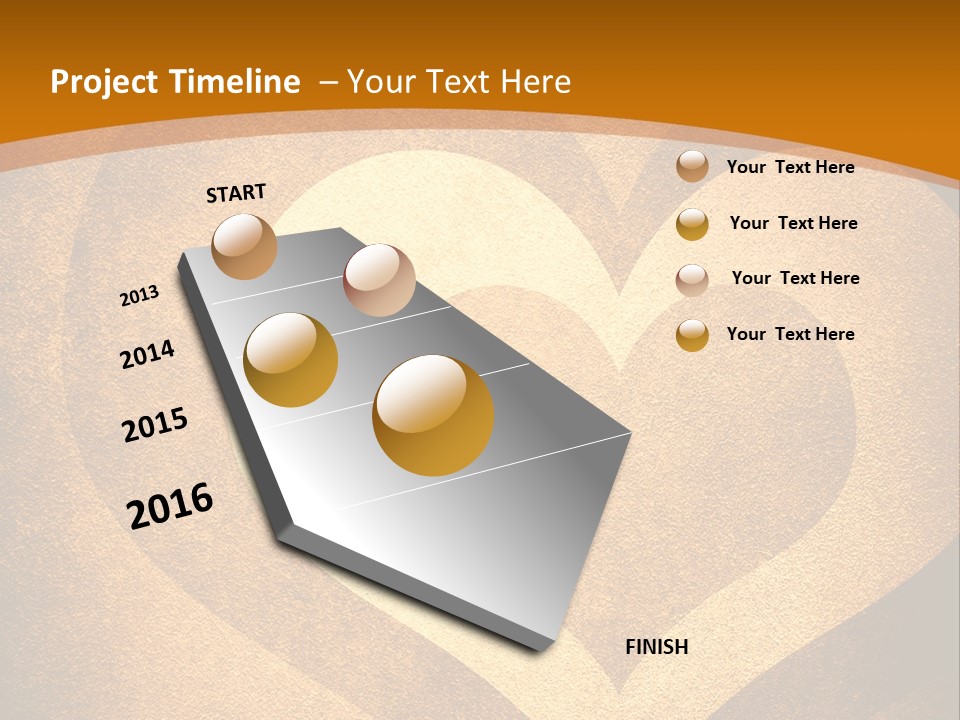 Project Timeline – Your Text Here

START

2013

2014

2015

2016

FINISH

Your Text Here

Your Text Here

Your Text Here

Your Text Here